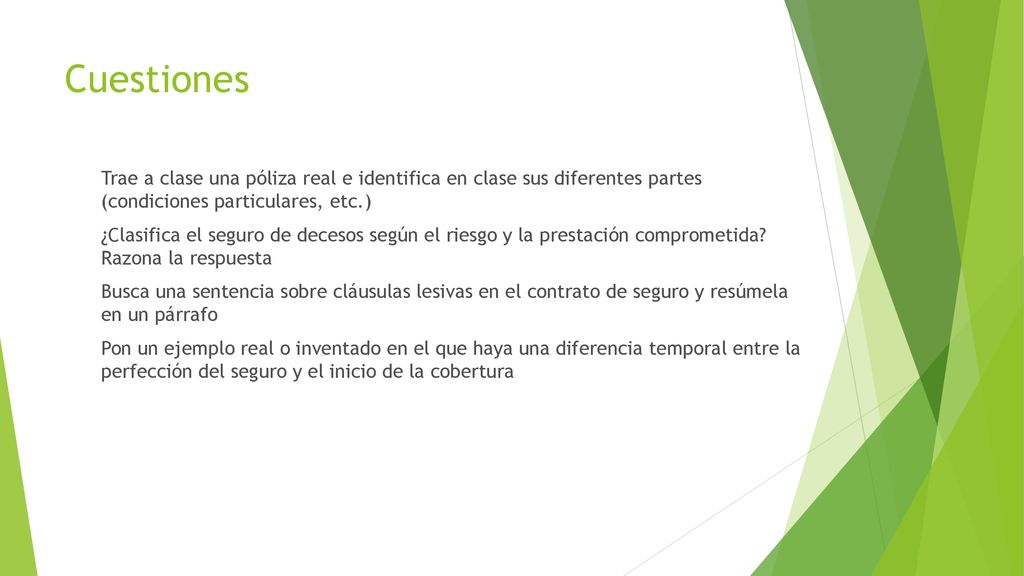 Cuestiones

Trae a clase una póliza real e identifica en clase sus diferentes partes (condiciones particulares, etc.)

¿Clasifica el seguro de decesos según el riesgo y la prestación comprometida? Razona la respuesta

Busca una sentencia sobre cláusulas lesivas en el contrato de seguro y resúmela en un párrafo

Pon un ejemplo real o inventado en el que haya una diferencia temporal entre la perfección del seguro y el inicio de la cobertura